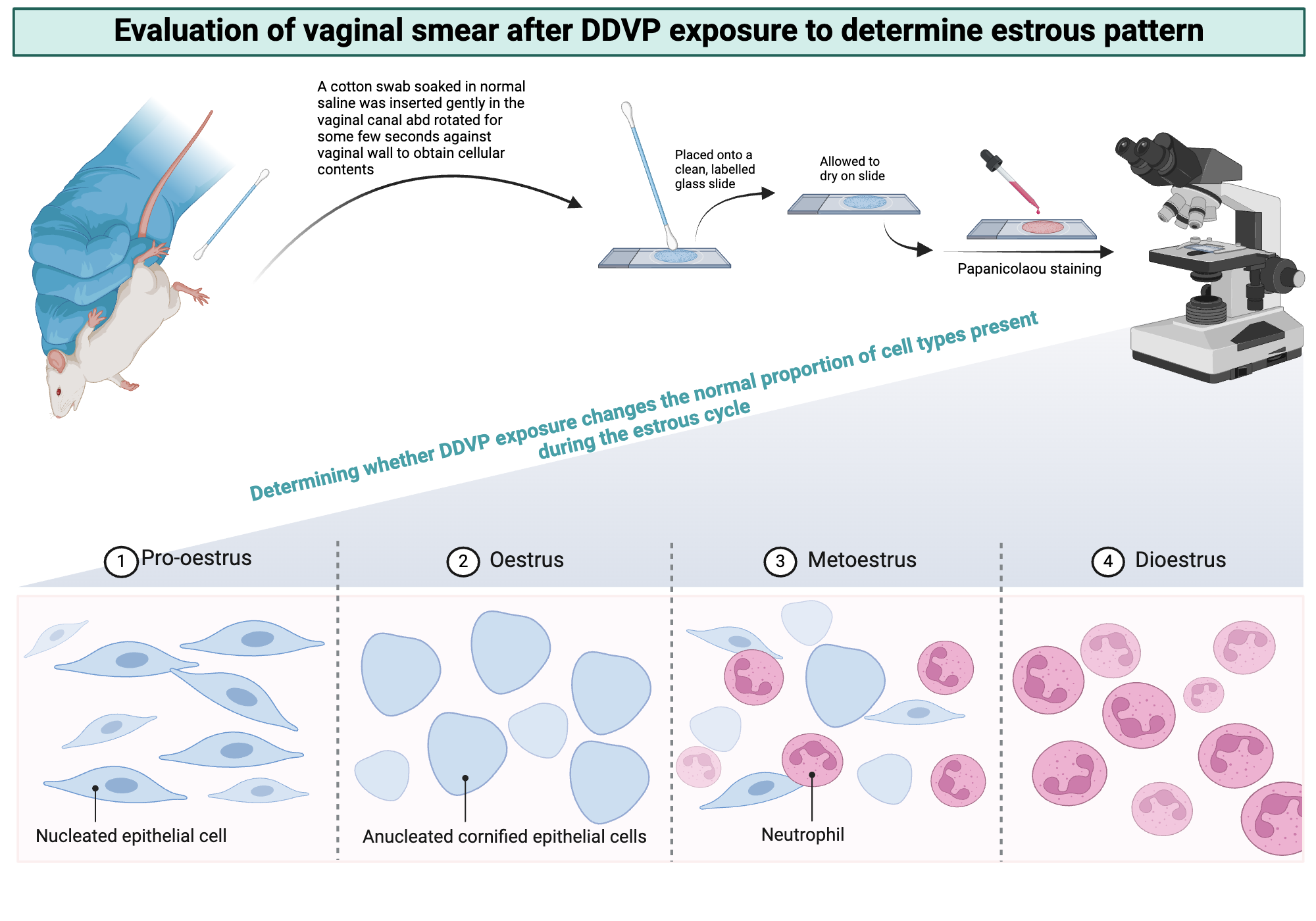 Evaluation of vaginal smear after DDVP exposure to determine estrous pattern

A cotton swab soaked in normal saline was inserted gently in the vaginal canal abd rotated for some few seconds against vaginal wall to obtain cellular contents

Placed onto a clean, labelled glass slide

Allowed to dry on slide

Papanicolaou staining

Determining whether DDVP exposure changes the normal proportion of cell types present during the estrous cycle

1 Pro-oestrus

2 Oestrus

3 Metoestrus

4 Dioestrus

Nucleated epithelial cell

Anucleated cornified epithelial cells

Neutrophil